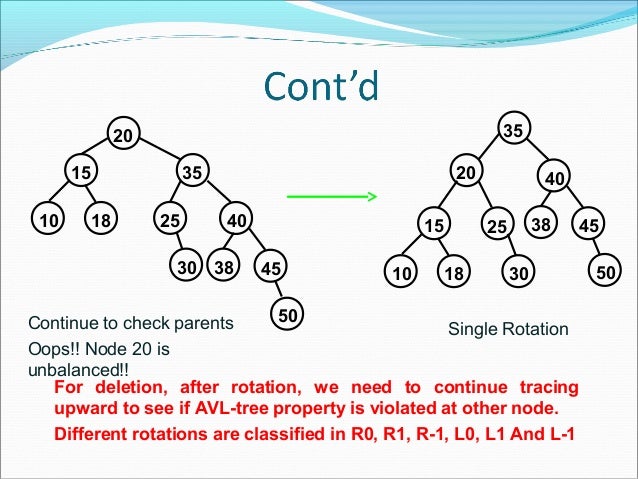 Cont'd

20
15
35
10
18
25
40
30
38
45
50

35
20
40
15
25
38
45
10
18
30
50

Continue to check parents

Oops!! Node 20 is unbalanced!!

Single Rotation

For deletion, after rotation, we need to continue tracing upward to see if AVL-tree property is violated at other node.

Different rotations are classified in R0, R1, R-1, L0, L1 And L-1